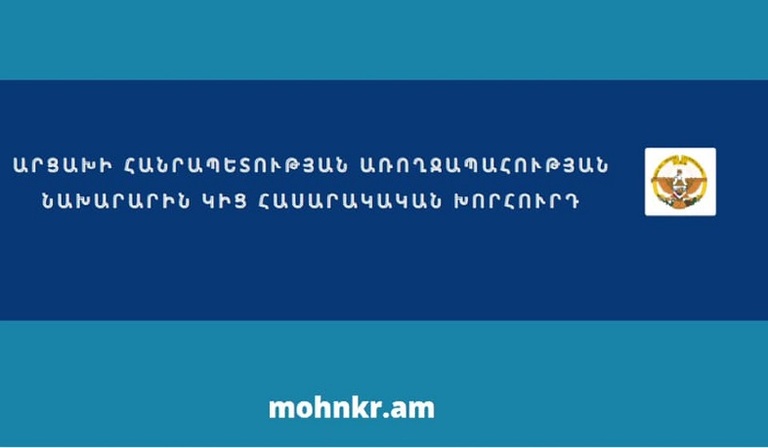 ԱՐՑԱԽԻ ՀԱՆՐԱՊԵՏՈՒԹՅԱՆ ԱՌՈՂՋԱՊԱՀՈՒԹՅԱՆ ՆԱԽԱՐԱՐԻՆ ԿԻՑ ՀԱՍԱՐԱԿԱԿԱՆ ԽՈՐՀՈՒՐԴ

mohnkr.am